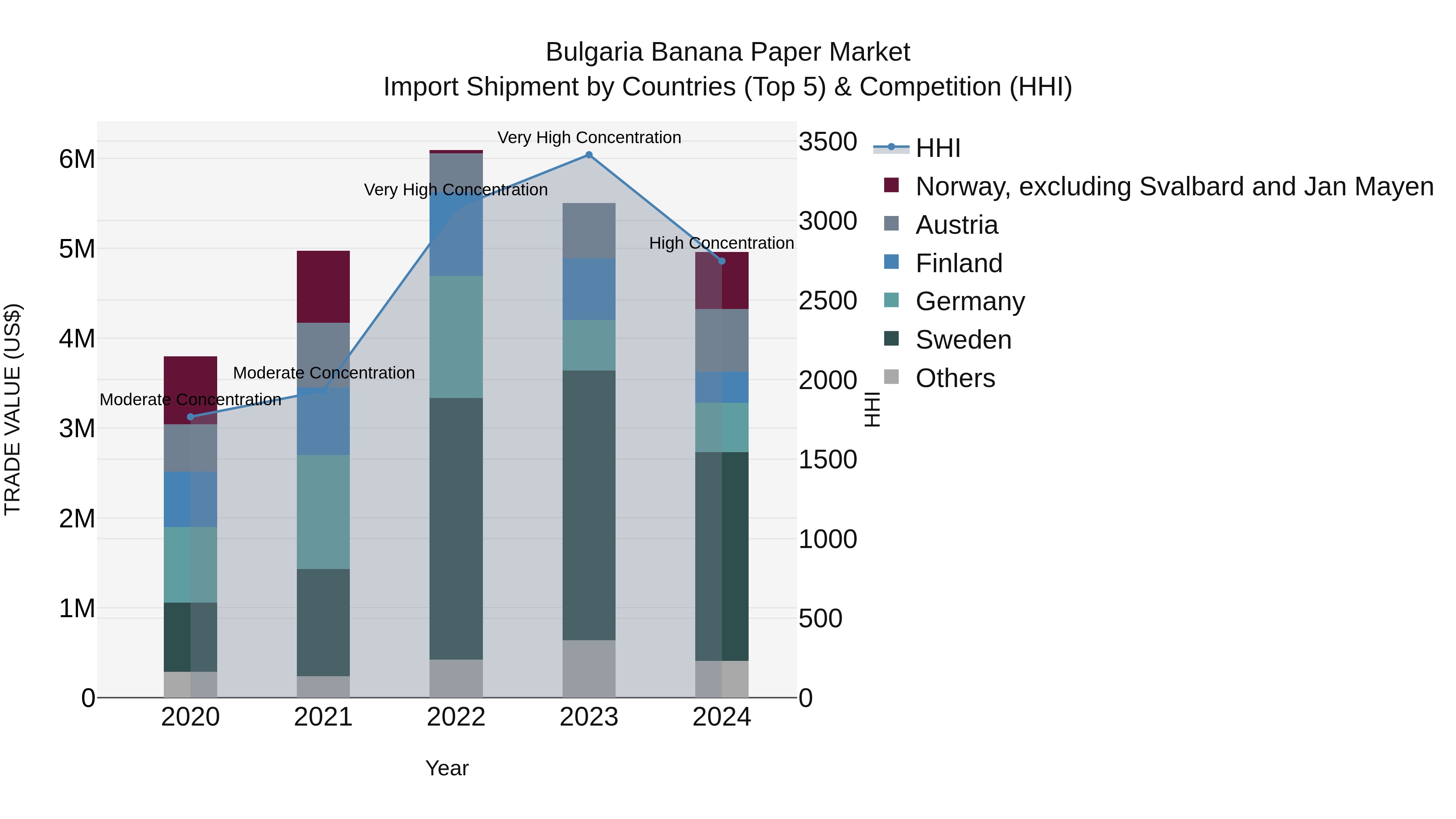 Bulgaria Banana Paper Market
Import Shipment by Countries (Top 5) & Competition (HHI)

TRADE VALUE (US$)

6M
5M
4M
3M
2M
1M
0

3500
3000
2500
2000
1500
1000
500
0

HHI

Moderate Concentration
Moderate Concentration
Very High Concentration
Very High Concentration
High Concentration

2020
2021
2022
2023
2024

Year

HHI
Norway, excluding Svalbard and Jan Mayen
Austria
Finland
Germany
Sweden
Others